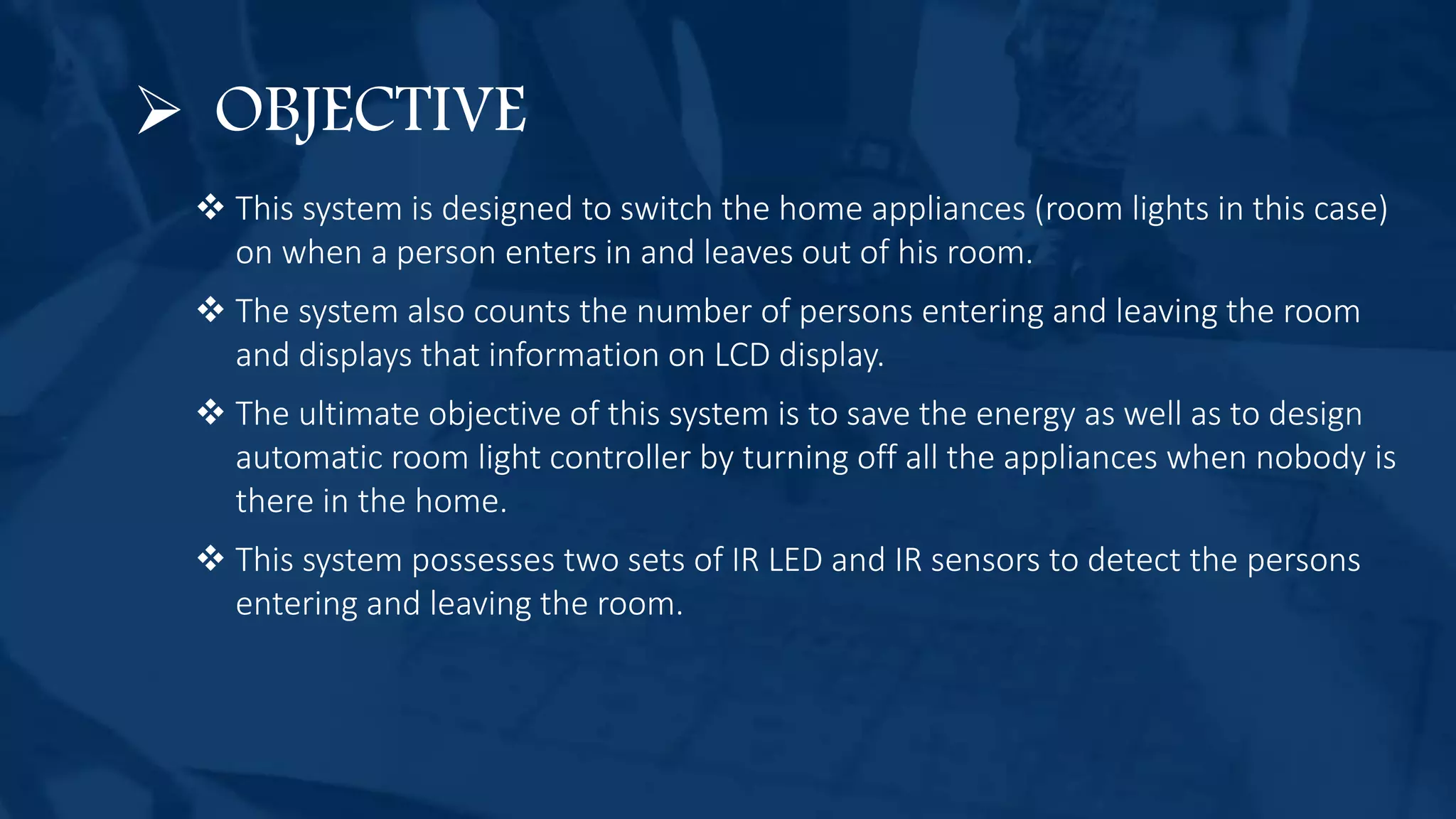 ➢ OBJECTIVE

❖ This system is designed to switch the home appliances (room lights in this case) on when a person enters in and leaves out of his room.

❖ The system also counts the number of persons entering and leaving the room and displays that information on LCD display.

❖ The ultimate objective of this system is to save the energy as well as to design automatic room light controller by turning off all the appliances when nobody is there in the home.

❖ This system possesses two sets of IR LED and IR sensors to detect the persons entering and leaving the room.